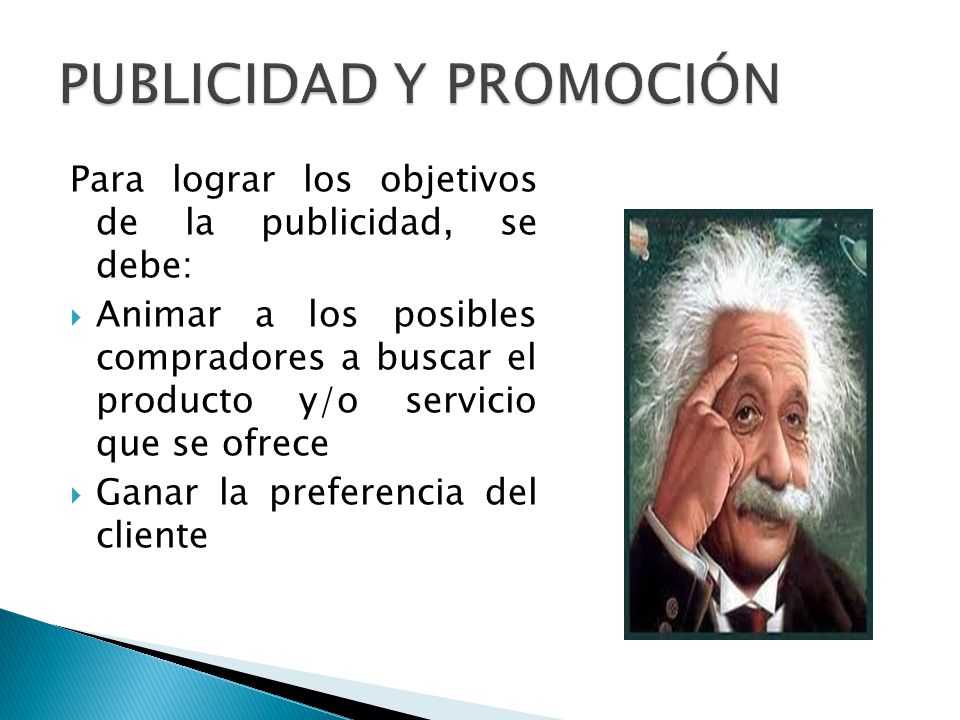 PUBLICIDAD Y PROMOCIÓN

Para lograr los objetivos de la publicidad, se debe:

Animar a los posibles compradores a buscar el producto y/o servicio que se ofrece

Ganar la preferencia del cliente